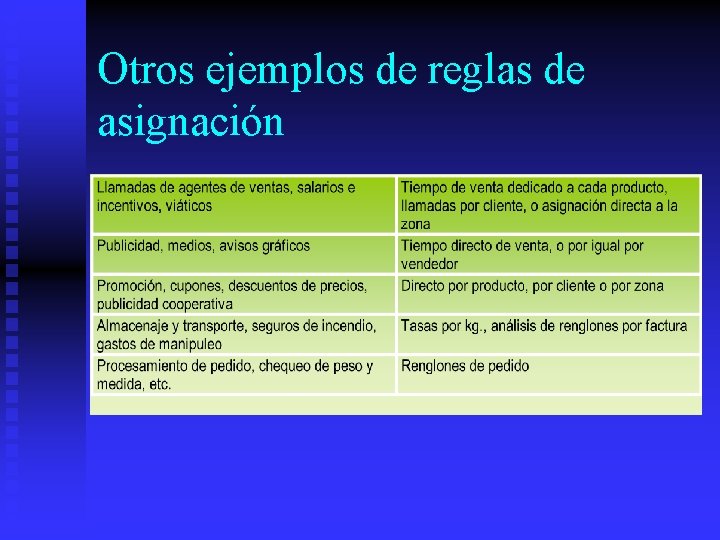 Otros ejemplos de reglas de asignación

| Llamadas de agentes de ventas, salarios e incentivos, viáticos | Tiempo de venta dedicado a cada producto, llamadas por cliente, o asignación directa a la zona |
|---|---|
| Publicidad, medios, avisos gráficos | Tiempo directo de venta, o por igual por vendedor |
| Promoción, cupones, descuentos de precios, publicidad cooperativa | Directo por producto, por cliente o por zona |
| Almacenaje y transporte, seguros de incendio, gastos de manipuleo | Tasas por kg., análisis de renglones por factura |
| Procesamiento de pedido, chequeo de peso y medida, etc. | Renglones de pedido |